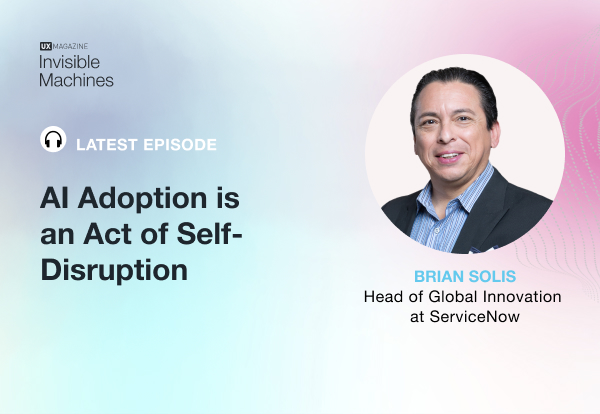 UX MAGAZINE
Invisible Machines

LATEST EPISODE

AI Adoption is an Act of Self-Disruption

BRIAN SOLIS
Head of Global Innovation at ServiceNow